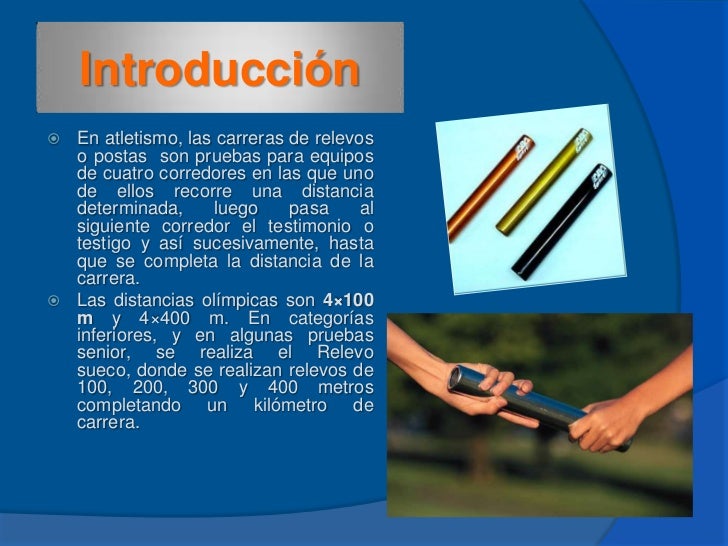 Introducción

En atletismo, las carreras de relevos o postas son pruebas para equipos de cuatro corredores en las que uno de ellos recorre una distancia determinada, luego pasa al siguiente corredor el testimonio o testigo y así sucesivamente, hasta que se completa la distancia de la carrera.

Las distancias olímpicas son 4×100 m y 4×400 m. En categorías inferiores, y en algunas pruebas senior, se realiza el Relevo sueco, donde se realizan relevos de 100, 200, 300 y 400 metros completando un kilómetro de carrera.